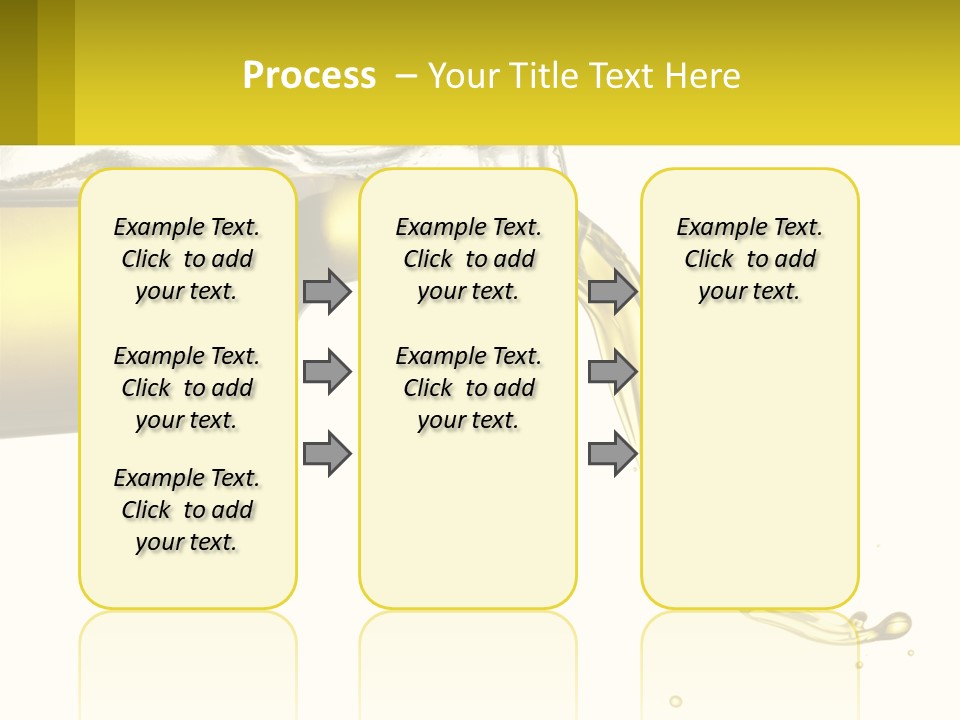 Process – Your Title Text Here

Example Text. Click to add your text.

Example Text. Click to add your text.

Example Text. Click to add your text.

Example Text. Click to add your text.

Example Text. Click to add your text.

Example Text. Click to add your text.